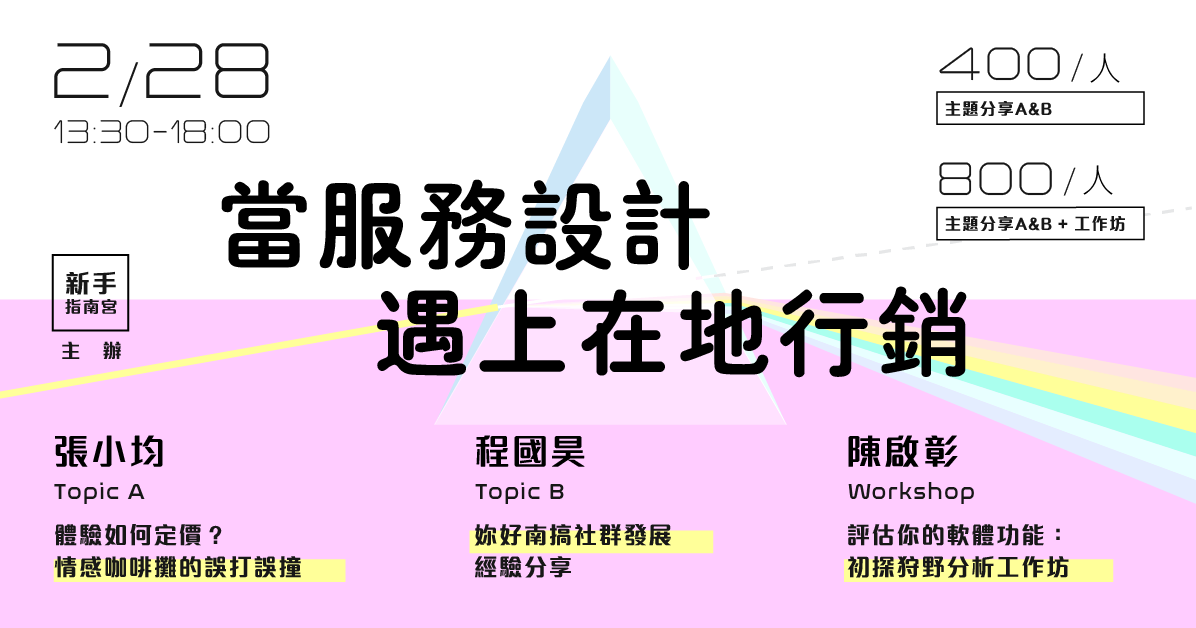 2/28
13:30-18:00

400/人
主題分享A&B

800/人
主題分享A&B + 工作坊

當服務設計
遇上在地行銷

新手
指南宮
主 辦

張小均
Topic A
體驗如何定價？
情感咖啡攤的誤打誤撞

程國昊
Topic B
妳好南搞社群發展
經驗分享

陳啟彰
Workshop
評估你的軟體功能：
初探狩野分析工作坊